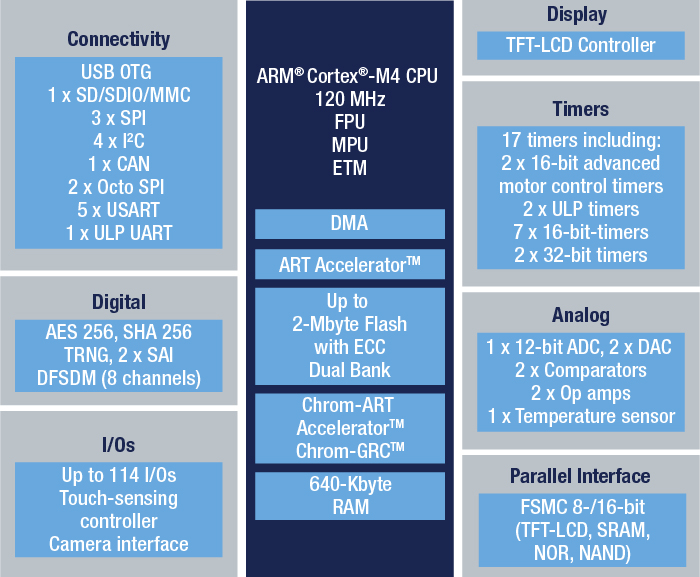 Connectivity

USB OTG
1 x SD/SDIO/MMC
3 x SPI
4 x I²C
1 x CAN
2 x Octo SPI
5 x USART
1 x ULP UART

Digital

AES 256, SHA 256
TRNG, 2 x SAI
DFSDM (8 channels)

I/Os

Up to 114 I/Os
Touch-sensing controller
Camera interface

ARM® Cortex®-M4 CPU
120 MHz
FPU
MPU
ETM

DMA

ART Accelerator™

Up to 2-Mbyte Flash with ECC Dual Bank

Chrom-ART Accelerator™
Chrom-GRC™

640-Kbyte RAM

Display

TFT-LCD Controller

Timers

17 timers including:
2 x 16-bit advanced motor control timers
2 x ULP timers
7 x 16-bit-timers
2 x 32-bit timers

Analog

1 x 12-bit ADC, 2 x DAC
2 x Comparators
2 x Op amps
1 x Temperature sensor

Parallel Interface

FSMC 8-/16-bit
(TFT-LCD, SRAM, NOR, NAND)